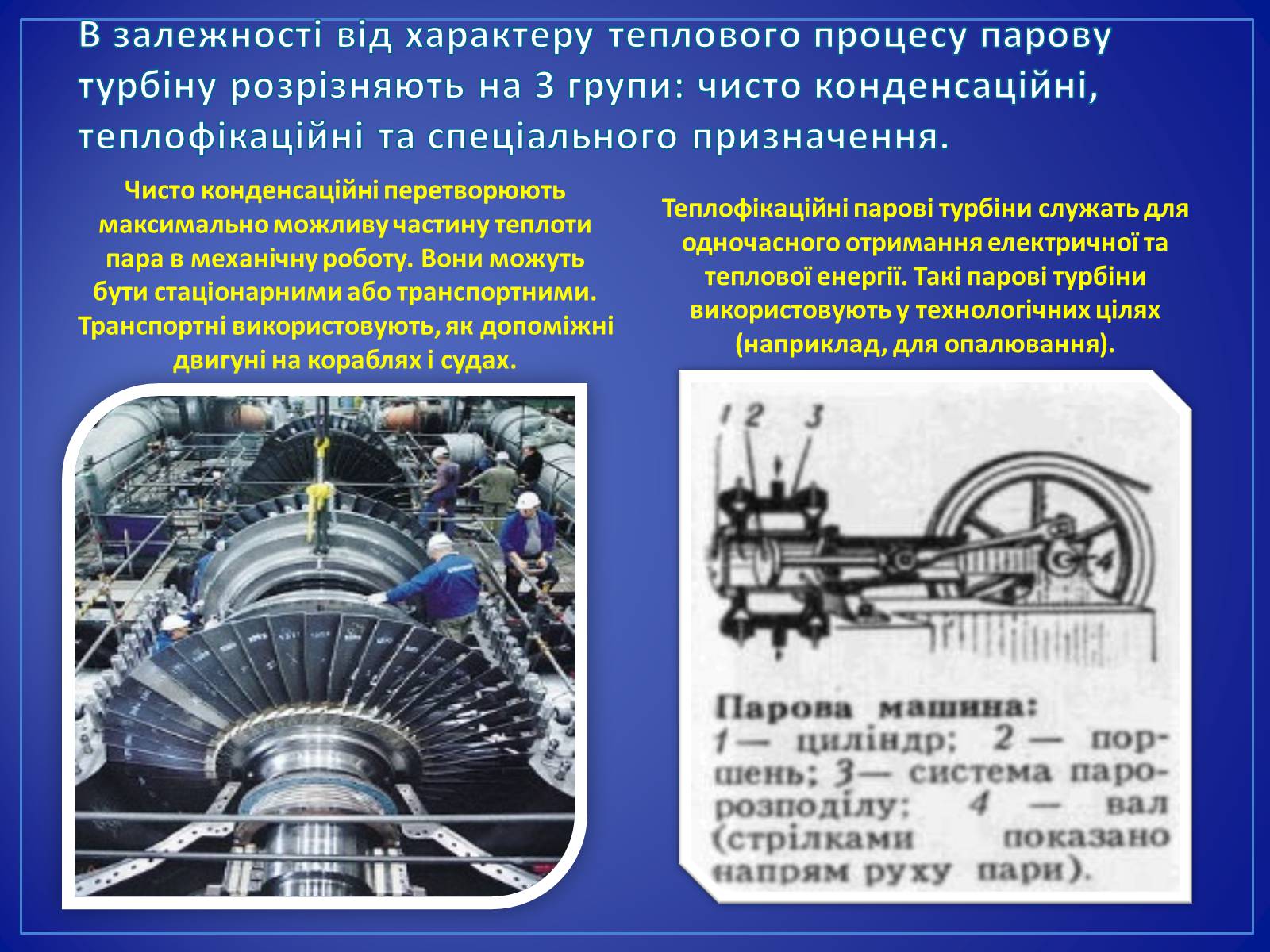 В залежності від характеру теплового процесу парову турбіну розрізняють на 3 групи: чисто конденсаційні, теплофікаційні та спеціального призначення.

Чисто конденсаційні перетворюють максимально можливу частину теплоти пара в механічну роботу. Вони можуть бути стаціонарними або транспортними. Транспортні використовують, як допоміжні двигуні на кораблях і судах.

Теплофікаційні парові турбіни служать для одночасного отримання електричної та теплової енергії. Такі парові турбіни використовують у технологічних цілях (наприклад, для опалювання).

1 2 3

4

Парова машина: 1— циліндр; 2 — поршень; 3— система паророзподілу; 4 — вал (стрілками показано напрям руху пари).